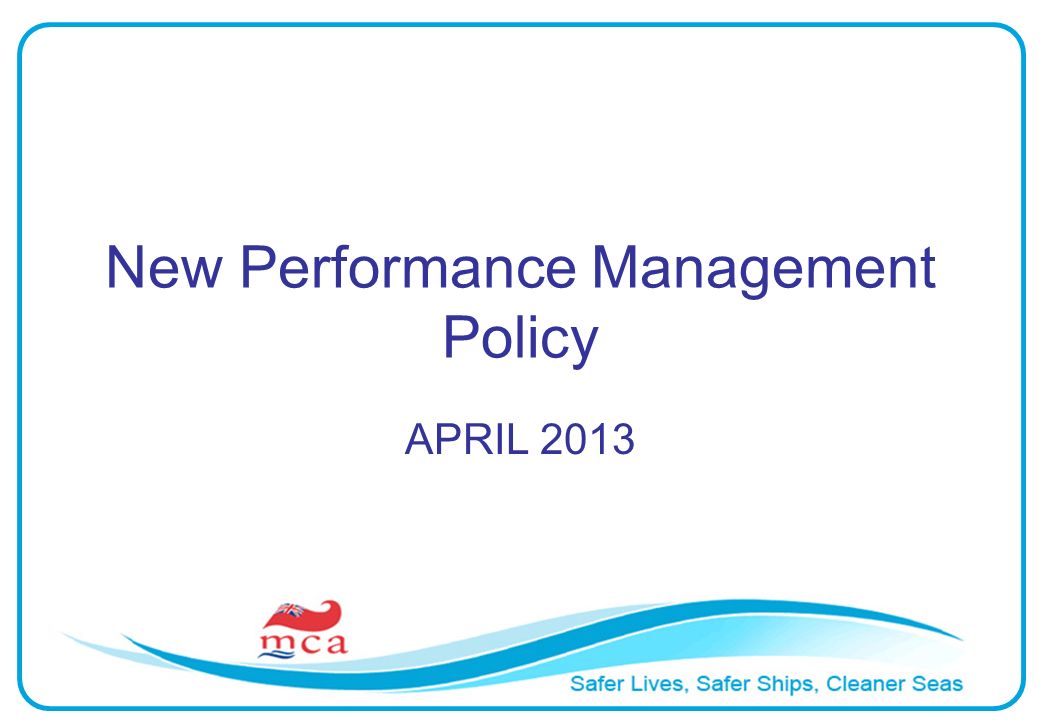 New Performance Management Policy

APRIL 2013

mca

Safer Lives, Safer Ships, Cleaner Seas